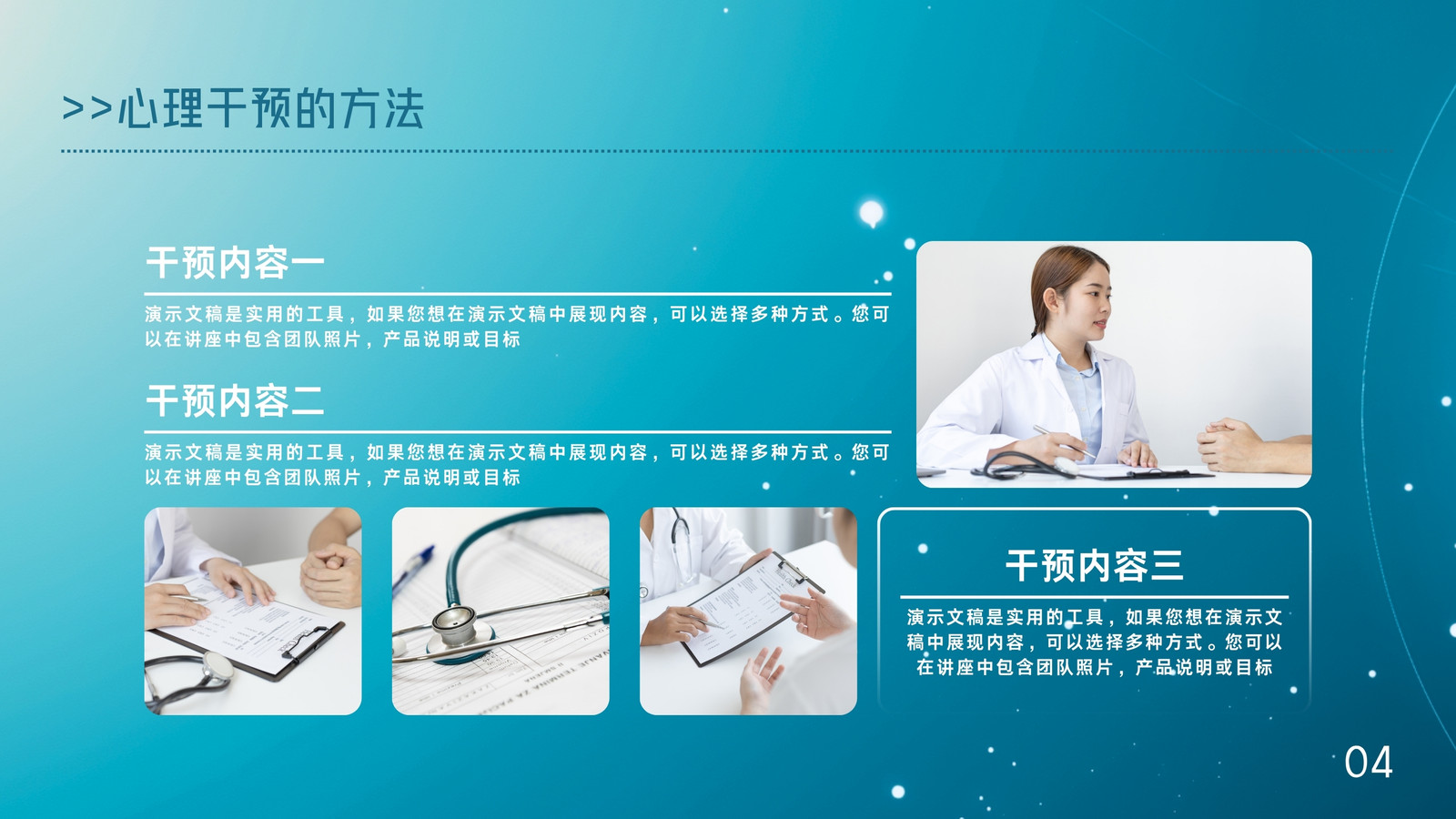 >>心理干预的方法

干预内容一

演示文稿是实用的工具，如果您想在演示文稿中展现内容，可以选择多种方式。您可以在讲座中包含团队照片，产品说明或目标

干预内容二

演示文稿是实用的工具，如果您想在演示文稿中展现内容，可以选择多种方式。您可以在讲座中包含团队照片，产品说明或目标

干预内容三

演示文稿是实用的工具，如果您想在演示文稿中展现内容，可以选择多种方式。您可以在讲座中包含团队照片，产品说明或目标

04